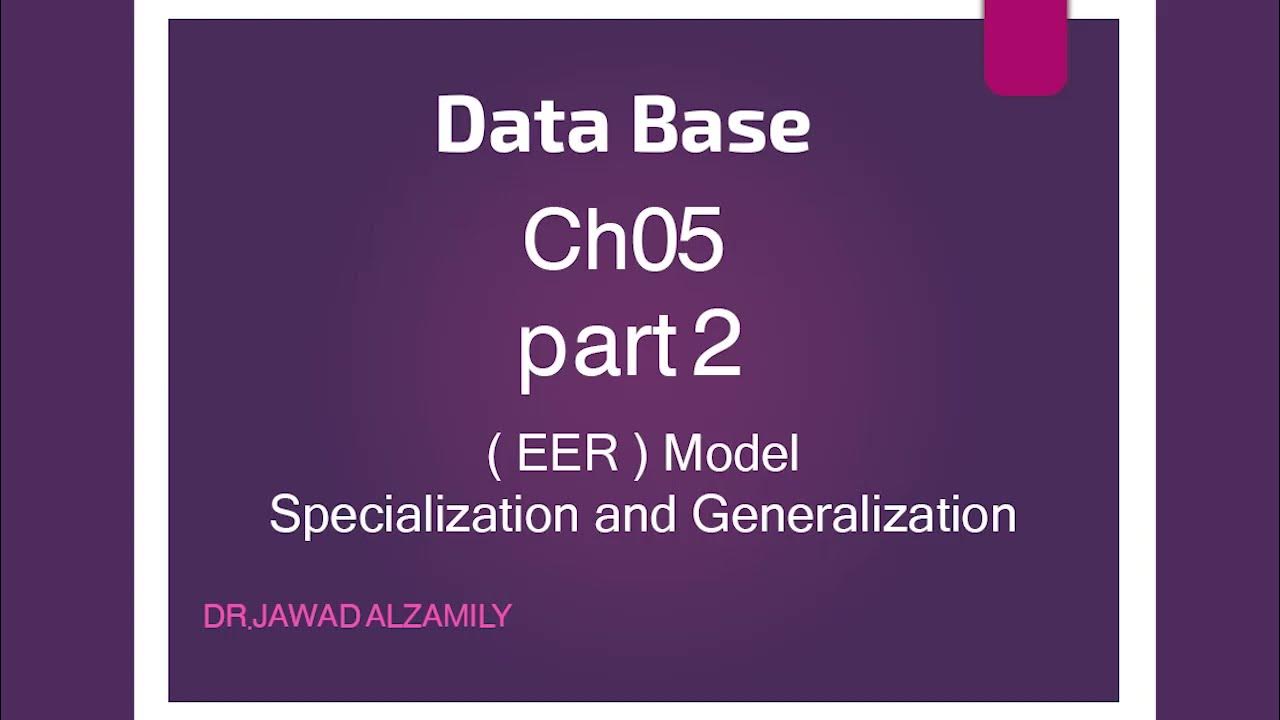 Data Base

Ch05

part 2

( EER ) Model
Specialization and Generalization

DR.JAWAD ALZAMILY